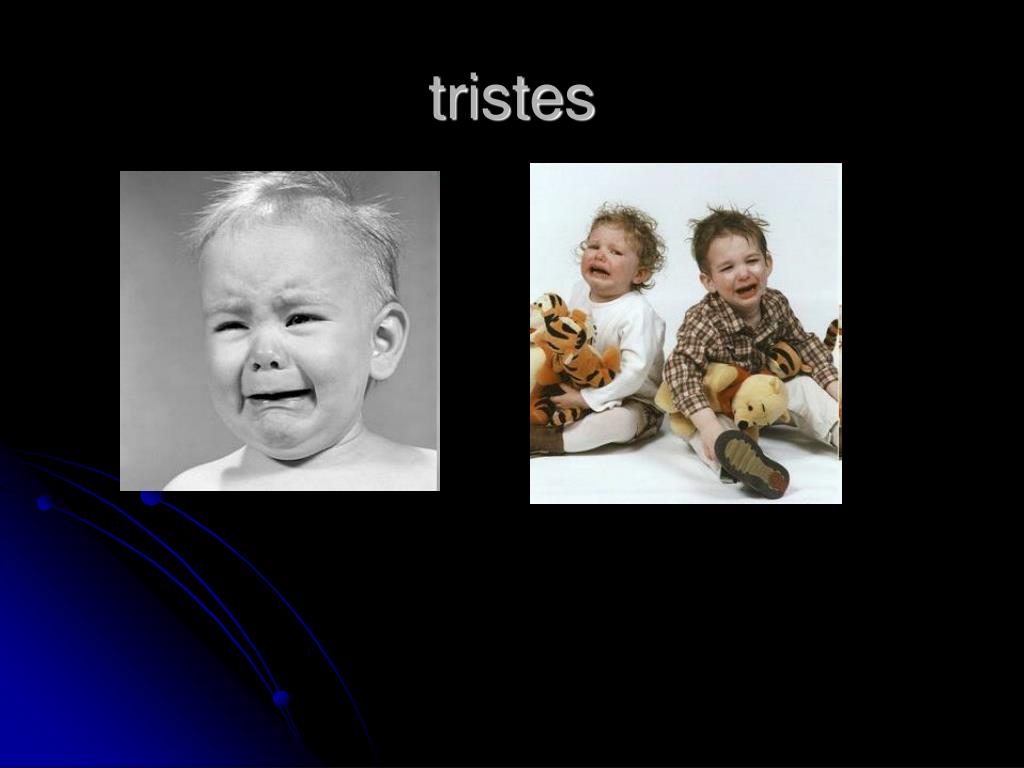 tristes